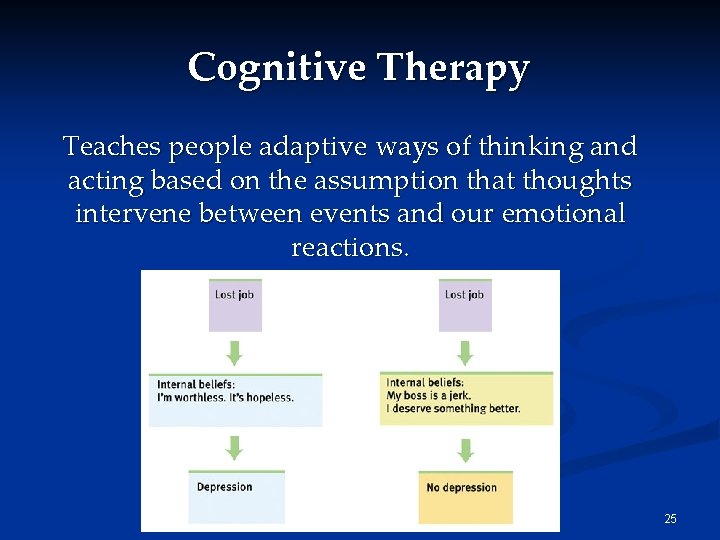 Cognitive Therapy

Teaches people adaptive ways of thinking and acting based on the assumption that thoughts intervene between events and our emotional reactions.

Lost job

Internal beliefs:
I'm worthless. It's hopeless.

Depression

Lost job

Internal beliefs:
My boss is a jerk.
I deserve something better.

No depression

25